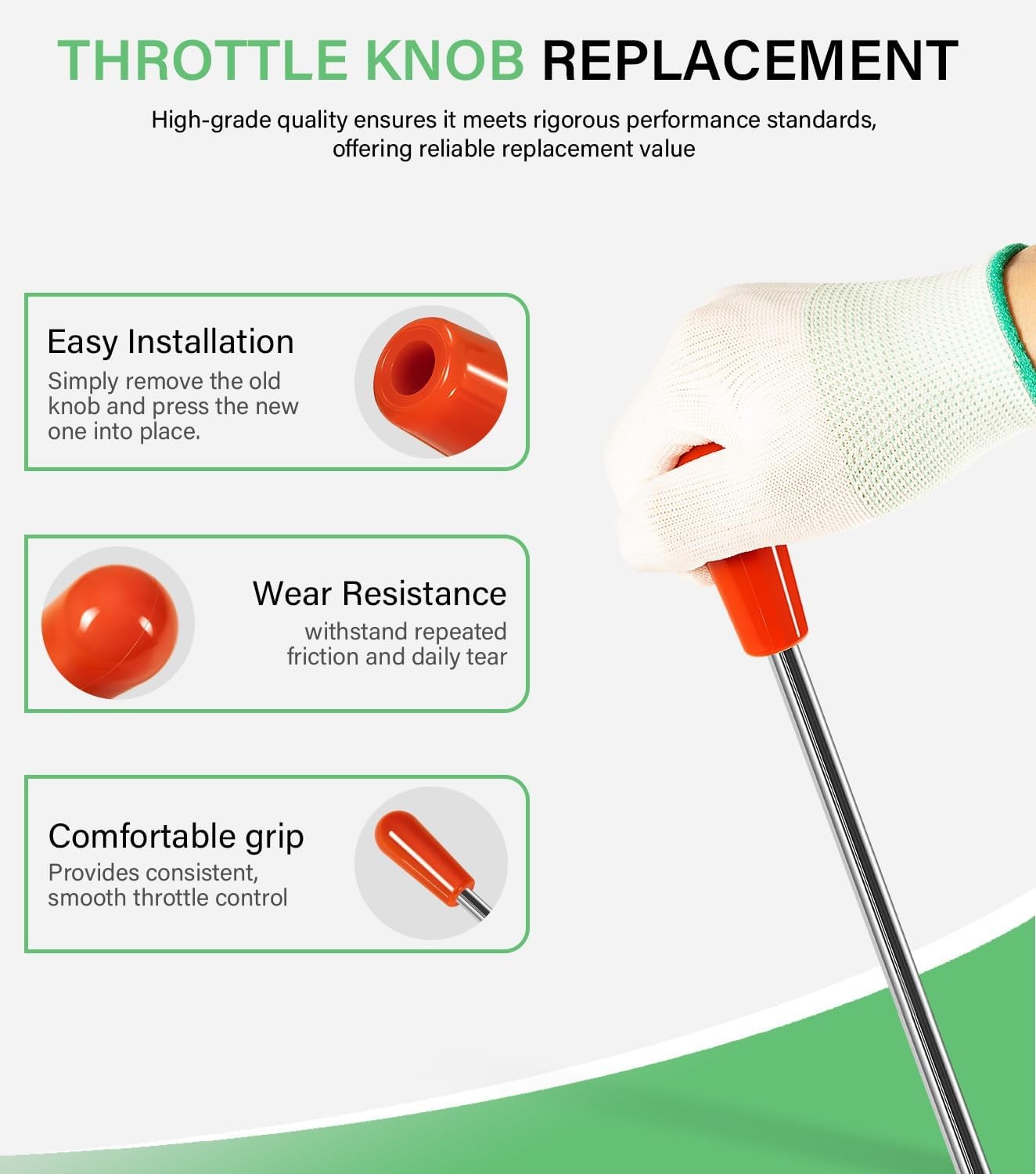 THROTTLE KNOB REPLACEMENT

High-grade quality ensures it meets rigorous performance standards, offering reliable replacement value

Easy Installation
Simply remove the old knob and press the new one into place.

Wear Resistance
withstand repeated friction and daily tear

Comfortable grip
Provides consistent, smooth throttle control